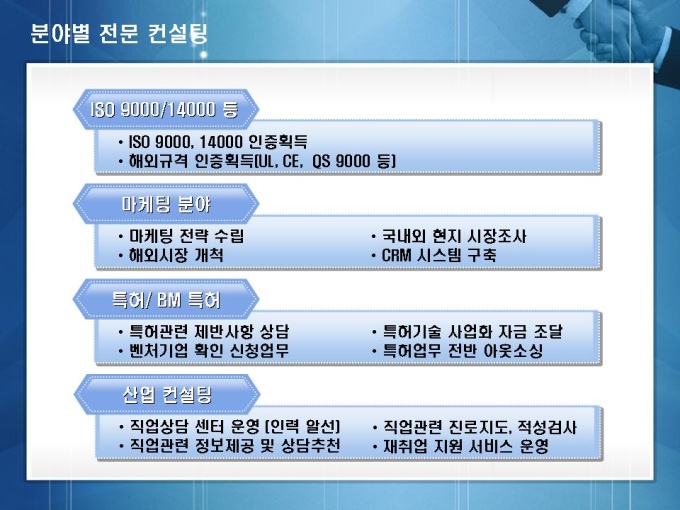 분야별 전문 컨설팅

ISO 9000/14000 등

• ISO 9000, 14000 인증획득
• 해외규격 인증획득(UL, CE, QS 9000 등)

마케팅 분야

• 마케팅 전략 수립
• 해외시장 개척

• 국내외 현지 시장조사
• CRM 시스템 구축

특허/ BM 특허

• 특허관련 제반사항 상담
• 벤처기업 확인 신청업무

• 특허기술 사업화 자금 조달
• 특허업무 전반 아웃소싱

산업 컨설팅

• 직업상담 센터 운영 (인력 알선)
• 직업관련 정보제공 및 상담추천

• 직업관련 진로지도, 적성검사
• 재취업 지원 서비스 운영